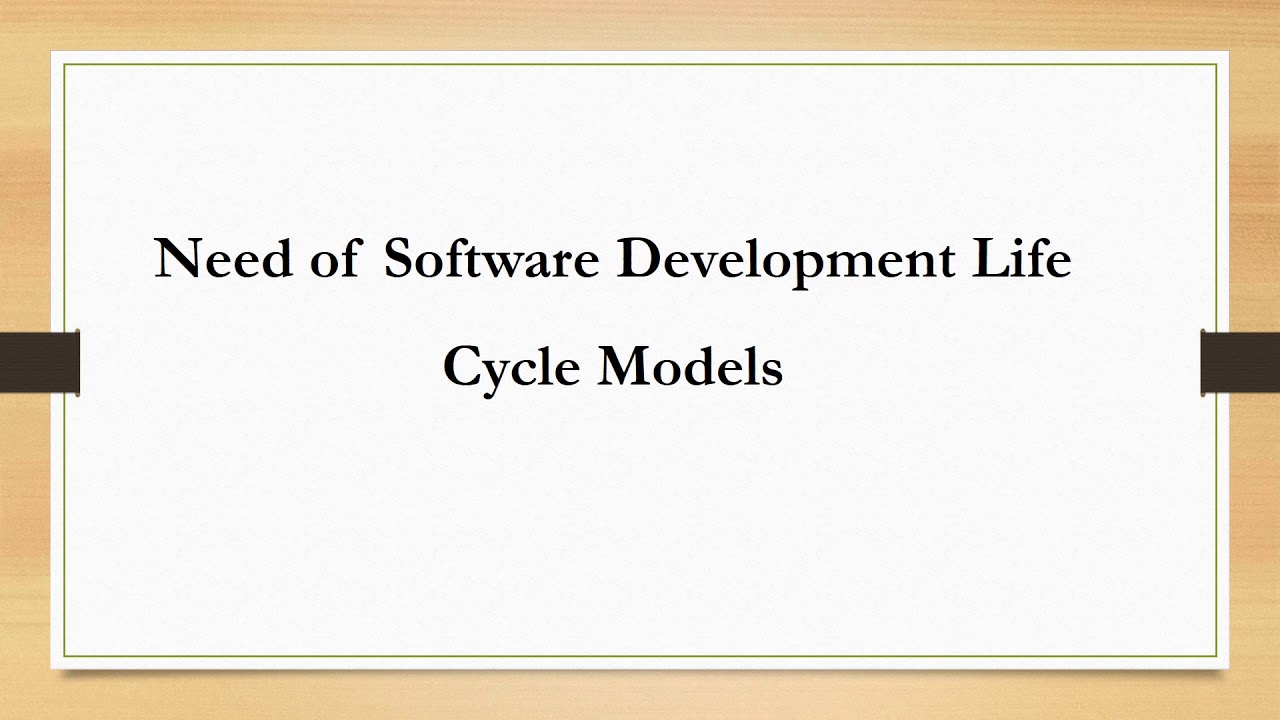 Need of Software Development Life Cycle Models